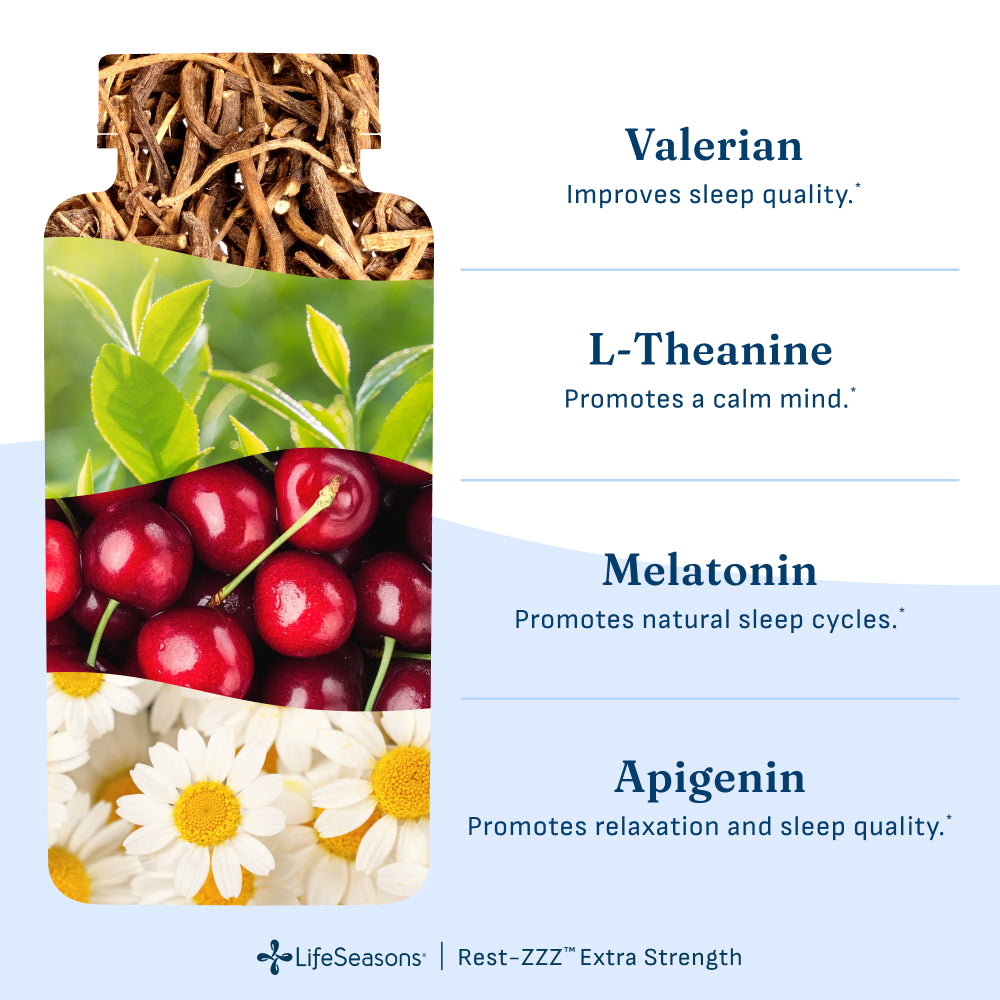 Valerian
Improves sleep quality.*

L-Theanine
Promotes a calm mind.*

Melatonin
Promotes natural sleep cycles.*

Apigenin
Promotes relaxation and sleep quality.*

LifeSeasons® | Rest-ZZZ™ Extra Strength